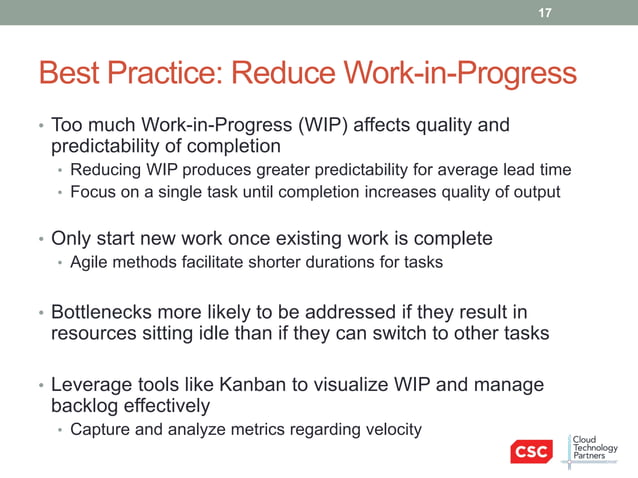 17

Best Practice: Reduce Work-in-Progress

• Too much Work-in-Progress (WIP) affects quality and predictability of completion
  • Reducing WIP produces greater predictability for average lead time
  • Focus on a single task until completion increases quality of output

• Only start new work once existing work is complete
  • Agile methods facilitate shorter durations for tasks

• Bottlenecks more likely to be addressed if they result in resources sitting idle than if they can switch to other tasks

• Leverage tools like Kanban to visualize WIP and manage backlog effectively
  • Capture and analyze metrics regarding velocity

CSC

Cloud Technology Partners